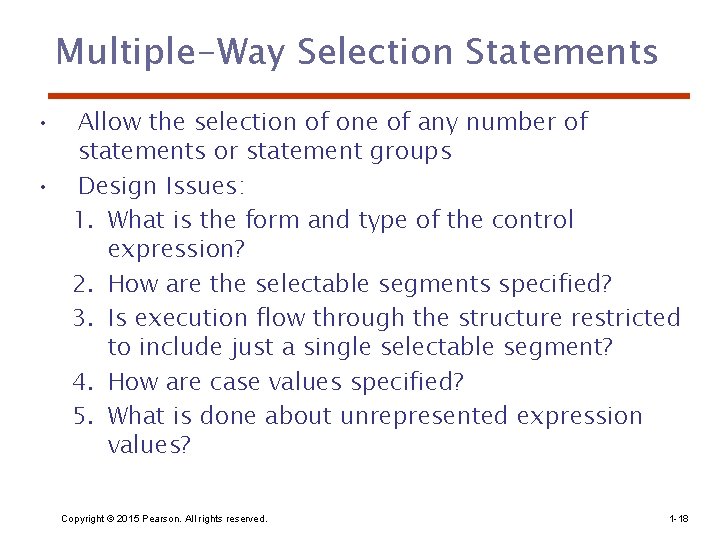 Multiple-Way Selection Statements

• Allow the selection of one of any number of statements or statement groups

• Design Issues:

1. What is the form and type of the control expression?
2. How are the selectable segments specified?
3. Is execution flow through the structure restricted to include just a single selectable segment?
4. How are case values specified?
5. What is done about unrepresented expression values?

Copyright © 2015 Pearson. All rights reserved.

1-18